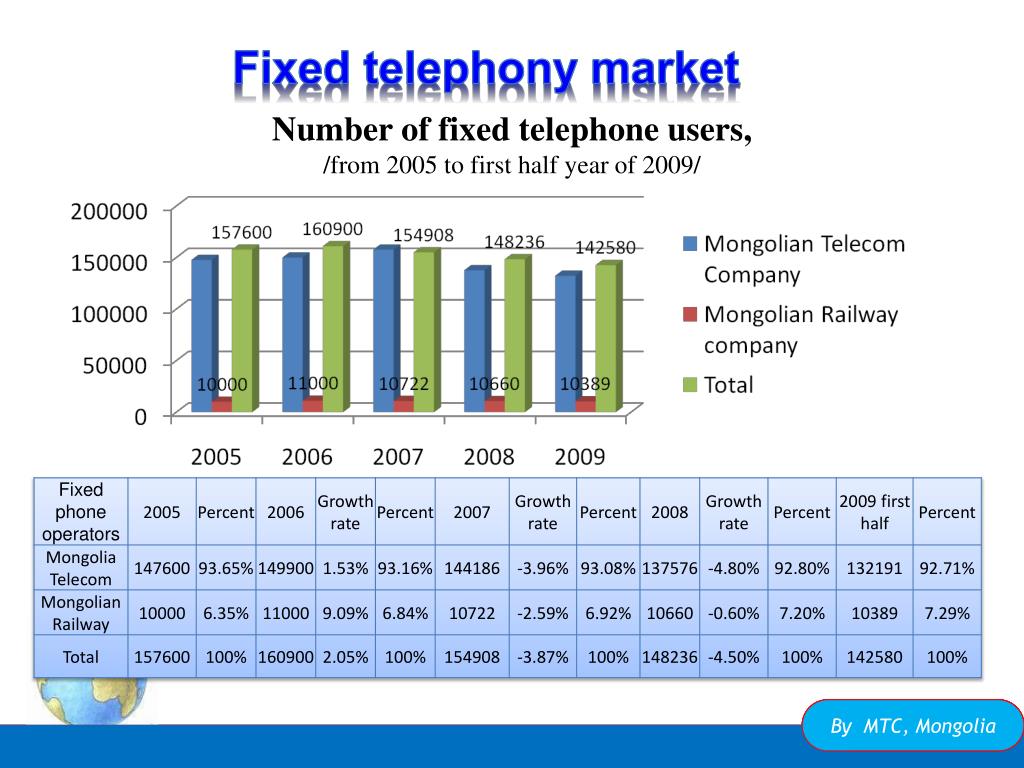 Fixed telephony market

Number of fixed telephone users,
/from 2005 to first half year of 2009/

200000
150000
100000
50000
0

157600 160900 154908 148236 142580
10000 11000 10722 10660 10389

2005 2006 2007 2008 2009

Mongolian Telecom Company
Mongolian Railway company
Total

| Fixed phone operators | 2005 | Percent | 2006 | Growth rate | Percent | 2007 | Growth rate | Percent | 2008 | Growth rate | Percent | 2009 first half | Percent |
|---|---|---|---|---|---|---|---|---|---|---|---|---|---|
| Mongolia Telecom | 147600 | 93.65% | 149900 | 1.53% | 93.16% | 144186 | -3.96% | 93.08% | 137576 | -4.80% | 92.80% | 132191 | 92.71% |
| Mongolian Railway | 10000 | 6.35% | 11000 | 9.09% | 6.84% | 10722 | -2.59% | 6.92% | 10660 | -0.60% | 7.20% | 10389 | 7.29% |
| Total | 157600 | 100% | 160900 | 2.05% | 100% | 154908 | -3.87% | 100% | 148236 | -4.50% | 100% | 142580 | 100% |

By MTC, Mongolia